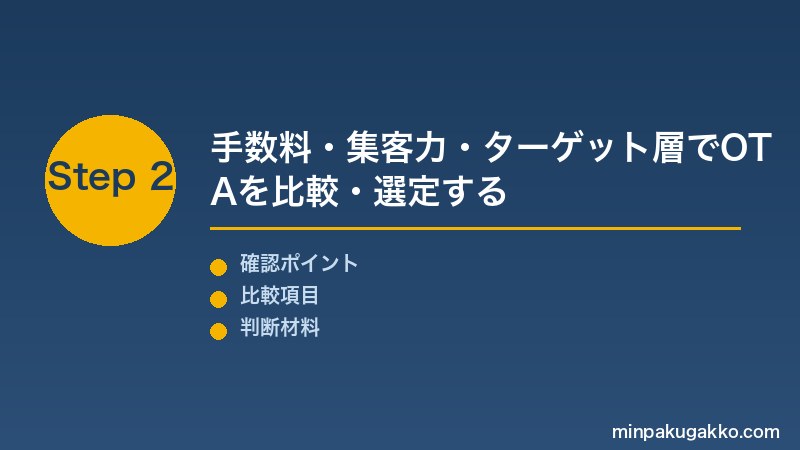 Step 2

手数料・集客力・ターゲット層でOTAを比較・選定する

確認ポイント
比較項目
判断材料

minpakugakko.com